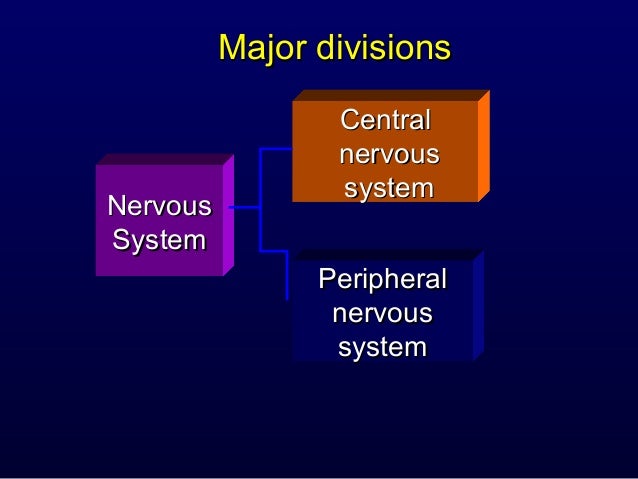 Major divisions

Nervous System

Central nervous system

Peripheral nervous system